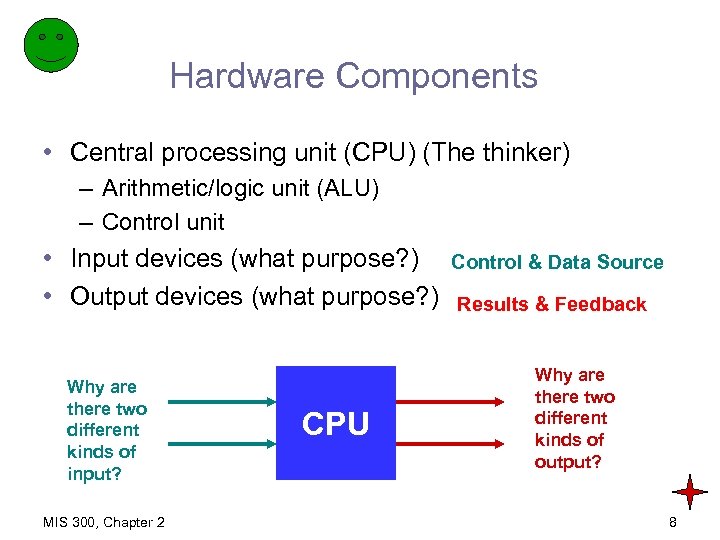 Hardware Components

• Central processing unit (CPU) (The thinker)
– Arithmetic/logic unit (ALU)
– Control unit
• Input devices (what purpose?) Control & Data Source
• Output devices (what purpose?) Results & Feedback

Why are there two different kinds of input?

CPU

Why are there two different kinds of output?

MIS 300, Chapter 2

8